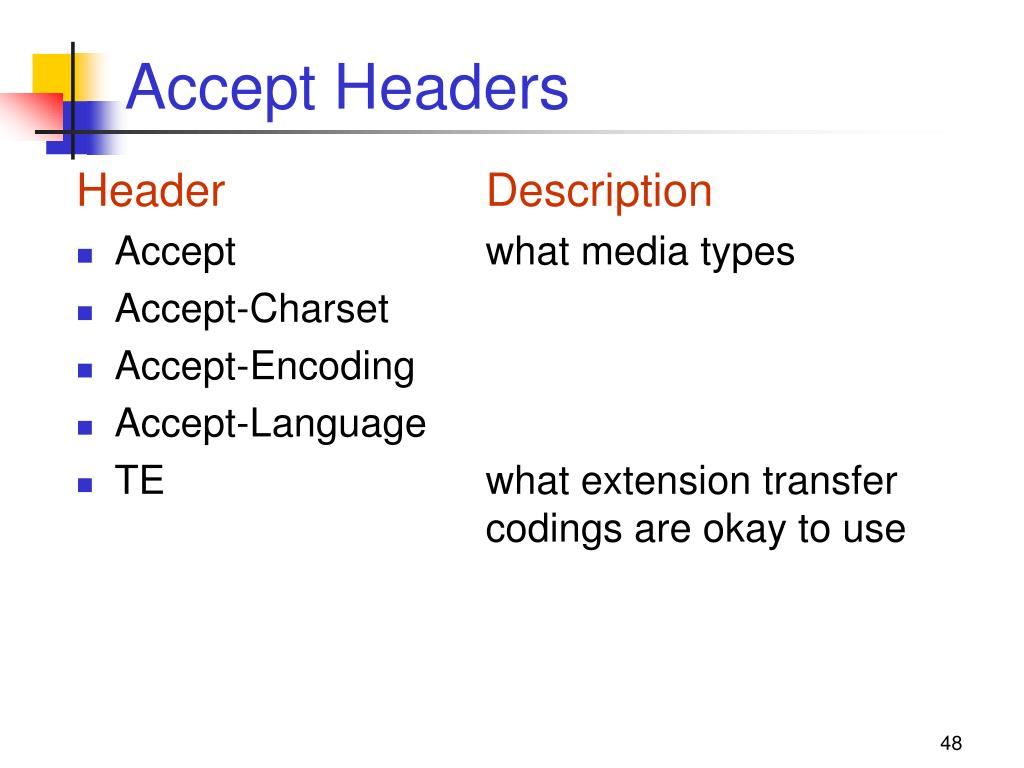 Accept Headers

| Header | Description |
|---|---|
| Accept | what media types |
| Accept-Charset | |
| Accept-Encoding | |
| Accept-Language | |
| TE | what extension transfer codings are okay to use |

48